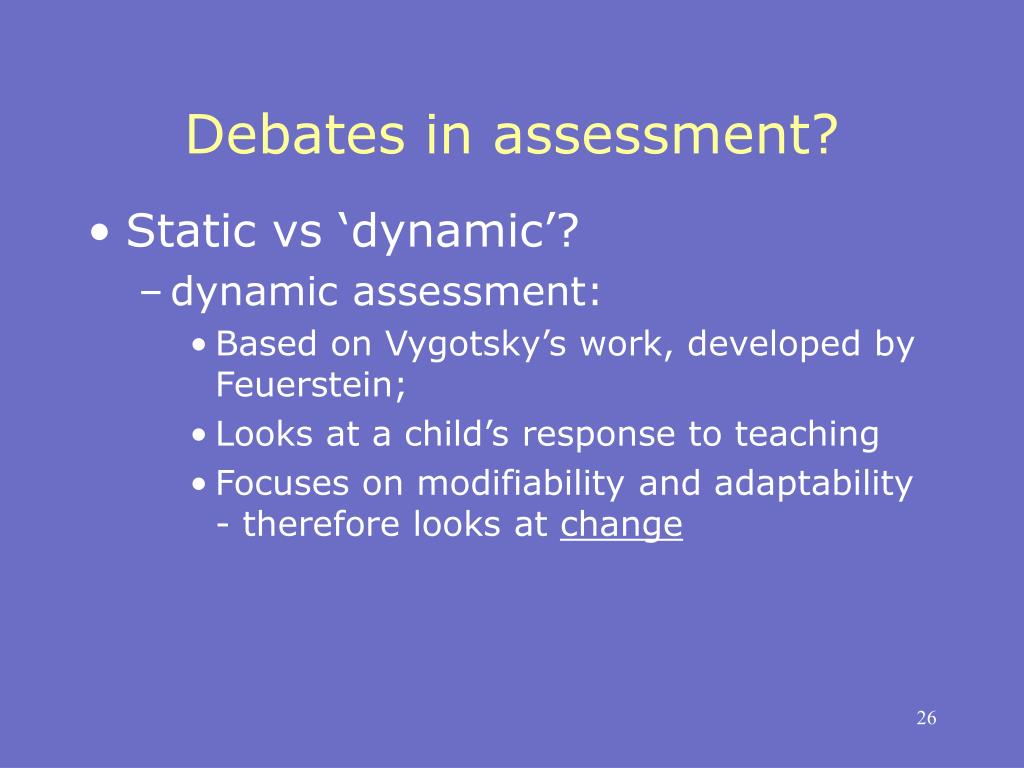 Debates in assessment?

• Static vs ‘dynamic’?
– dynamic assessment:
• Based on Vygotsky’s work, developed by Feuerstein;
• Looks at a child’s response to teaching
• Focuses on modifiability and adaptability - therefore looks at change

26